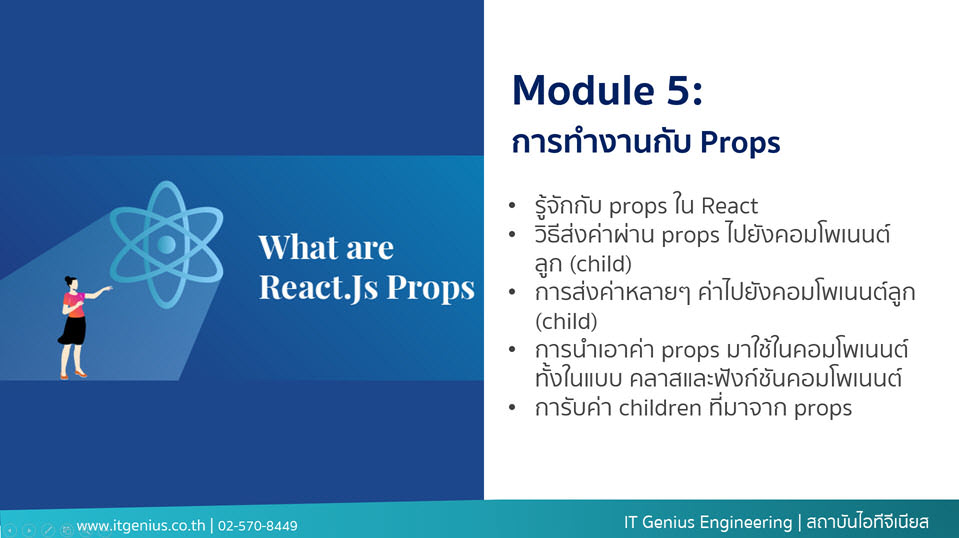 What are React.Js Props

Module 5:
การทำงานกับ Props

• รู้จักกับ props ใน React
• วิธีส่งค่าผ่าน props ไปยังคอมโพเนนต์ลูก (child)
• การส่งค่าหลายๆ ค่าไปยังคอมโพเนนต์ลูก (child)
• การนำเอาค่า props มาใช้ในคอมโพเนนต์ทั้งในแบบ คลาสและฟังก์ชันคอมโพเนนต์
• การรับค่า children ที่มาจาก props

www.itgenius.co.th | 02-570-8449

IT Genius Engineering | สถาบันไอทีจีเนียส